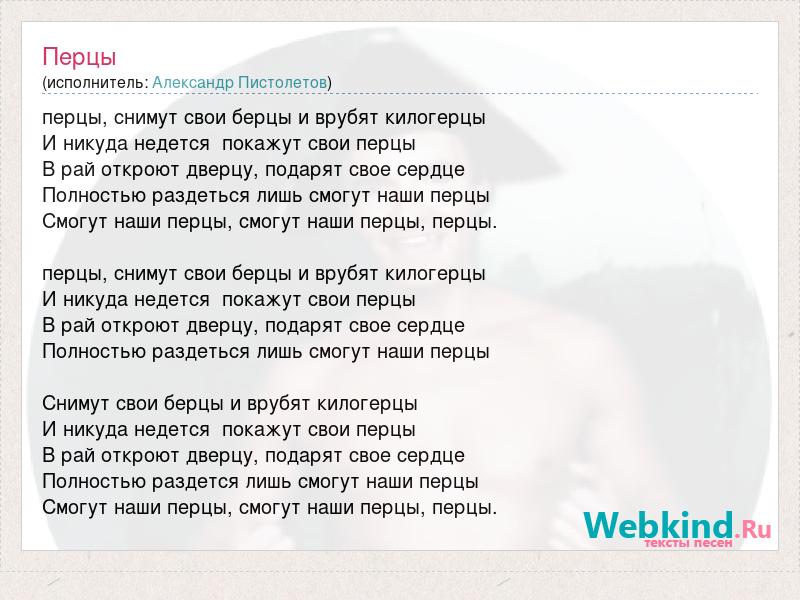 Перцы
(исполнитель: Александр Пистолетов)

перцы, снимут свои берцы и врубят килогерцы
И никуда недется  покажут свои перцы
В рай откроют дверцу, подарят свое сердце
Полностью раздеться лишь смогут наши перцы
Смогут наши перцы, смогут наши перцы, перцы.

перцы, снимут свои берцы и врубят килогерцы
И никуда недется  покажут свои перцы
В рай откроют дверцу, подарят свое сердце
Полностью раздеться лишь смогут наши перцы

Снимут свои берцы и врубят килогерцы
И никуда недется  покажут свои перцы
В рай откроют дверцу, подарят свое сердце
Полностью раздется лишь смогут наши перцы
Смогут наши перцы, смогут наши перцы, перцы.

Webkind.Ru
тексты песен